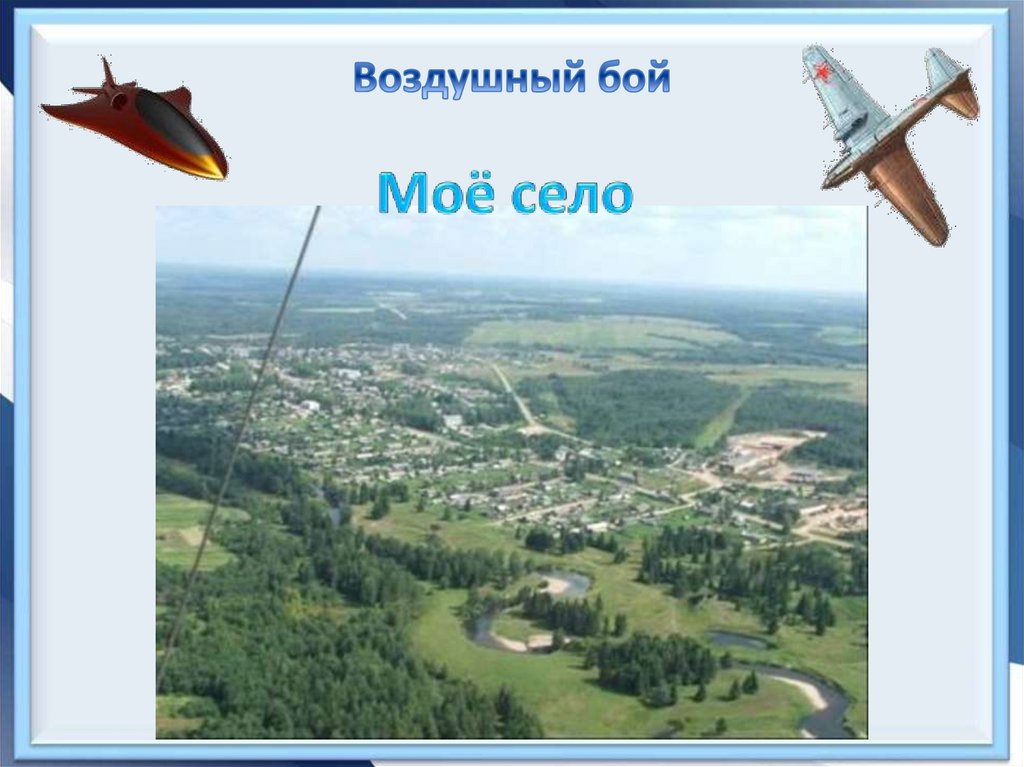 Воздушный бой

Моё село